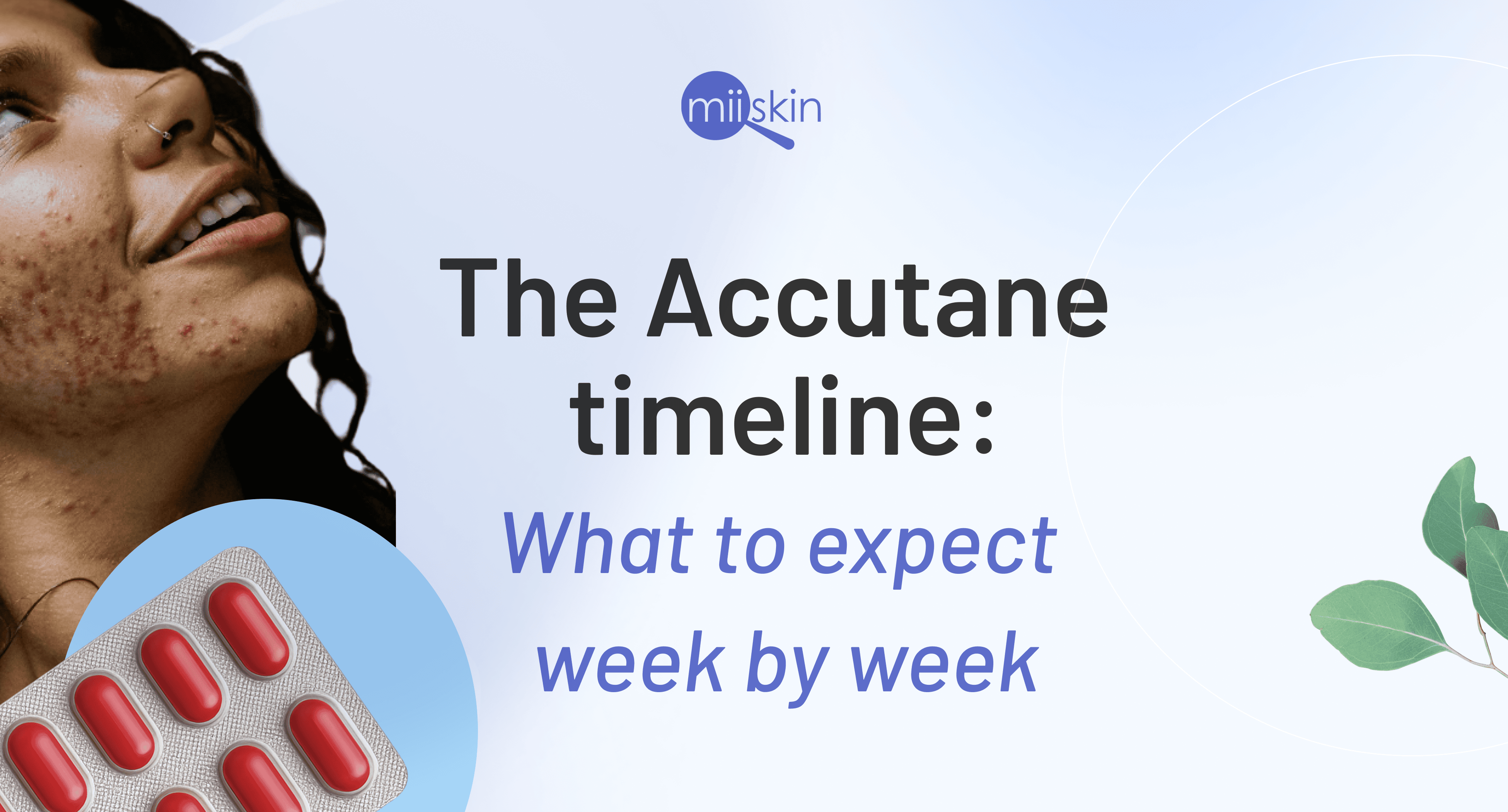 miiskin

The Accutane timeline:

What to expect week by week